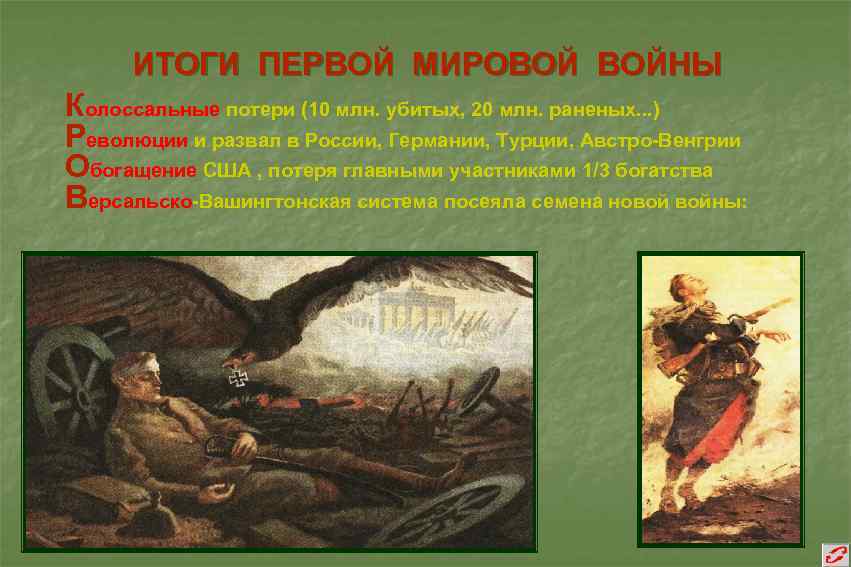 ИТОГИ ПЕРВОЙ МИРОВОЙ ВОЙНЫ

Колоссальные потери (10 млн. убитых, 20 млн. раненых...)
Революции и развал в России, Германии, Турции, Австро-Венгрии
Обогащение США , потеря главными участниками 1/3 богатства
Версальско-Вашингтонская система посеяла семена новой войны: